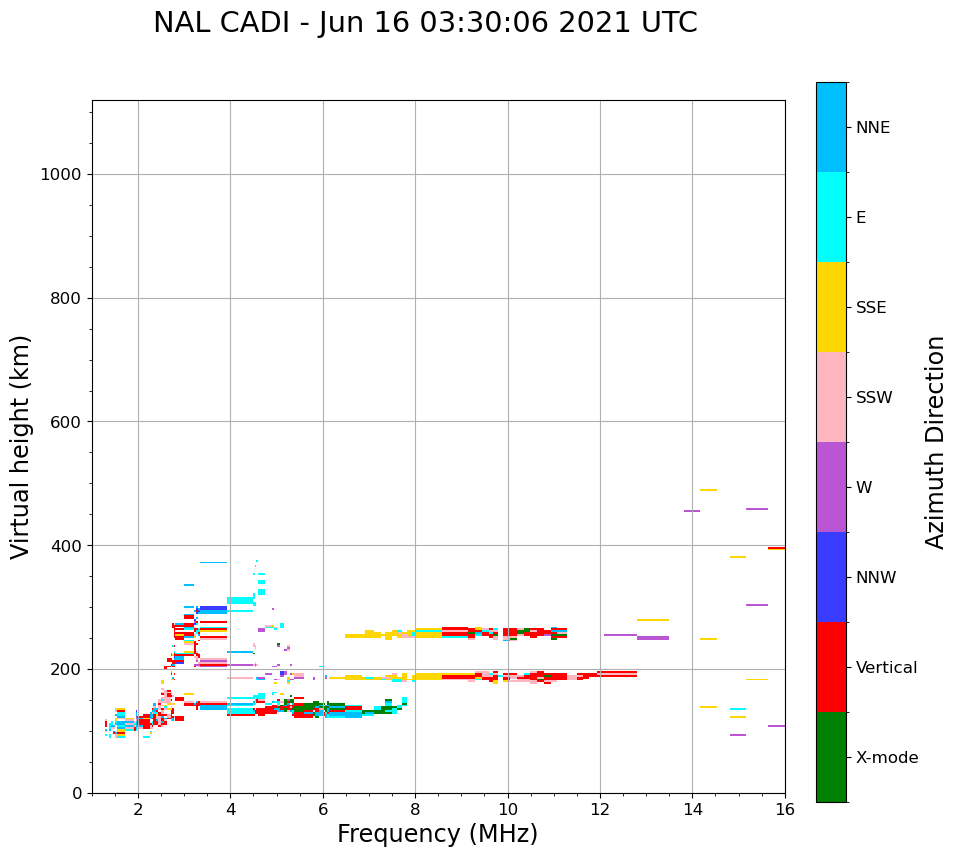 NAL CADI - Jun 16 03:30:06 2021 UTC

Virtual height (km)

1000
800
600
400
200
0

2
4
6
8
10
12
14
16

Frequency (MHz)

NNE
E
SSE
SSW
W
NNW
Vertical
X-mode

Azimuth Direction